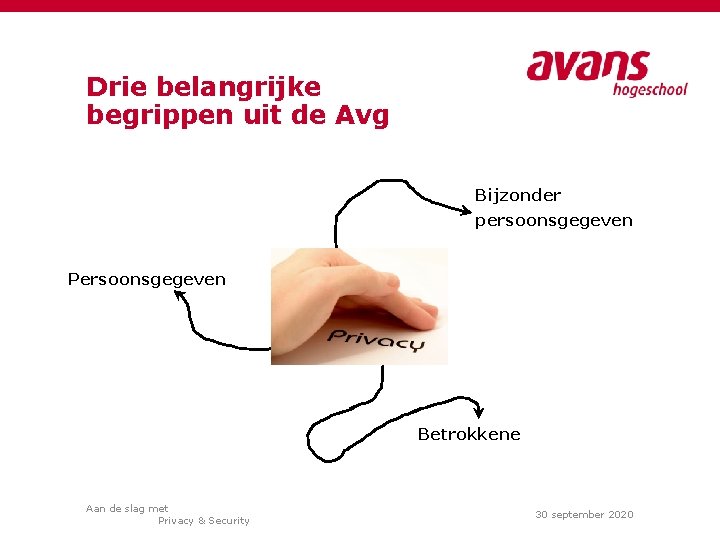 avans
hogeschool

Drie belangrijke begrippen uit de Avg

Bijzonder persoonsgegeven

Persoonsgegeven

Privacy

Betrokkene

Aan de slag met
Privacy & Security

30 september 2020